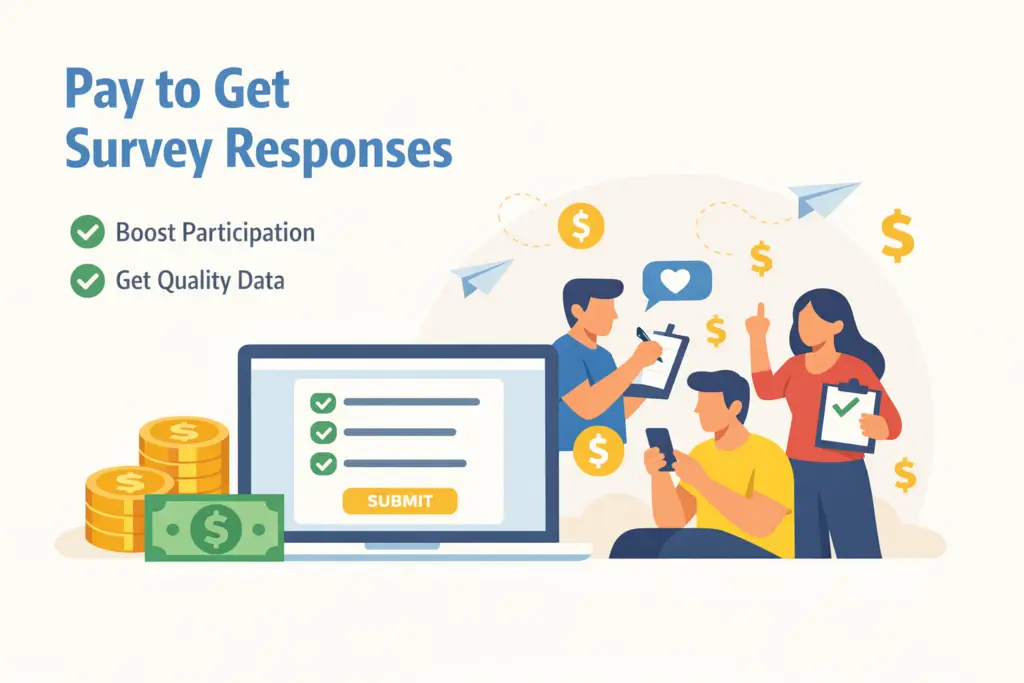 Pay to Get Survey Responses

Boost Participation

Get Quality Data

SUBMIT